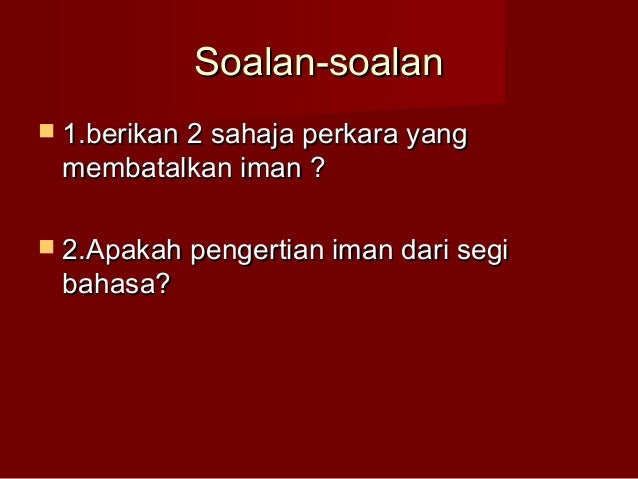 Soalan-soalan

1.berikan 2 sahaja perkara yang membatalkan iman ?

2.Apakah pengertian iman dari segi bahasa?